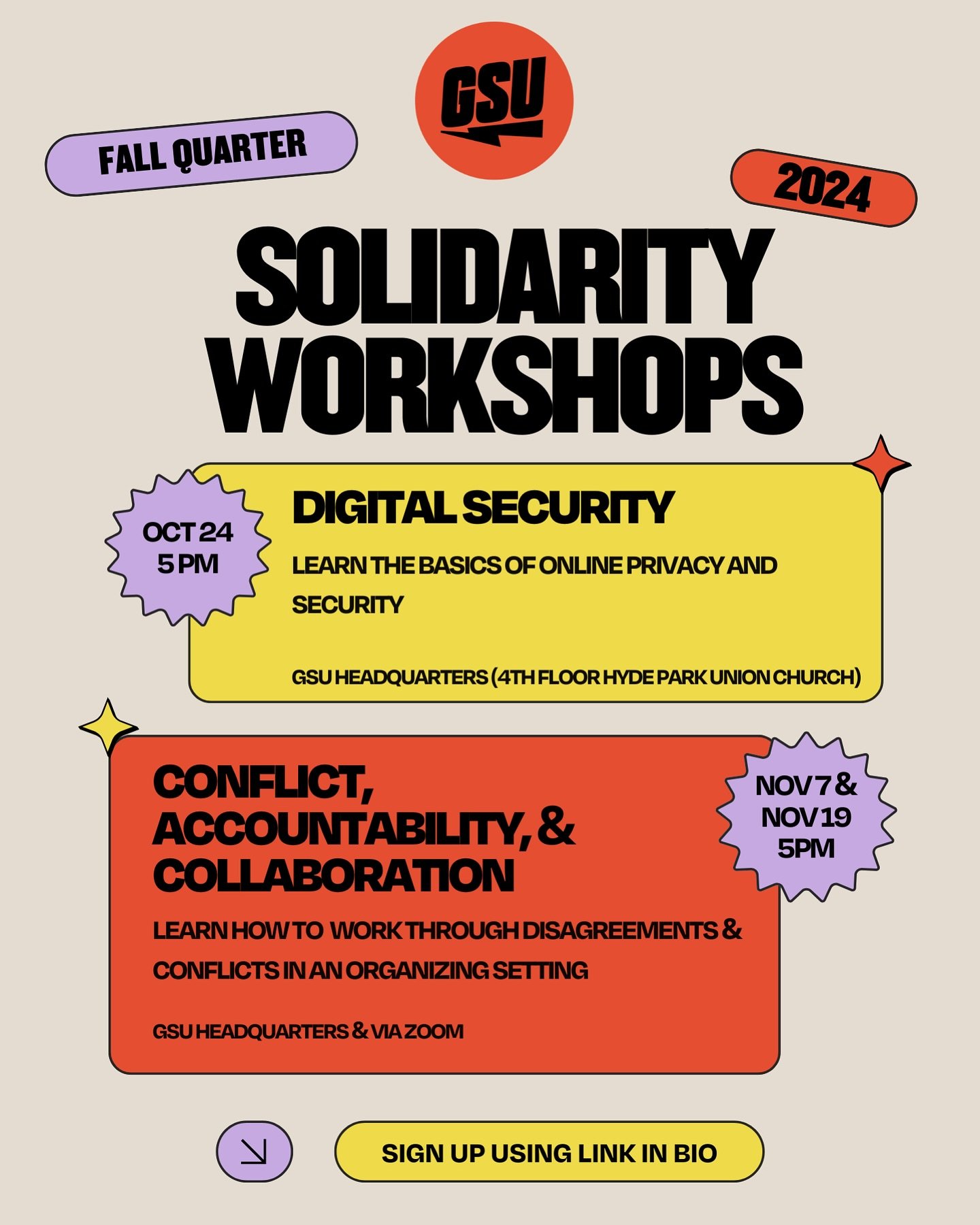 GSU

FALL QUARTER

2024

SOLIDARITY WORKSHOPS

OCT 24
5 PM

DIGITAL SECURITY

LEARN THE BASICS OF ONLINE PRIVACY AND SECURITY

GSU HEADQUARTERS (4TH FLOOR HYDE PARK UNION CHURCH)

CONFLICT, ACCOUNTABILITY, & COLLABORATION

NOV 7 &
NOV 19
5PM

LEARN HOW TO WORK THROUGH DISAGREEMENTS & CONFLICTS IN AN ORGANIZING SETTING

GSU HEADQUARTERS & VIA ZOOM

SIGN UP USING LINK IN BIO